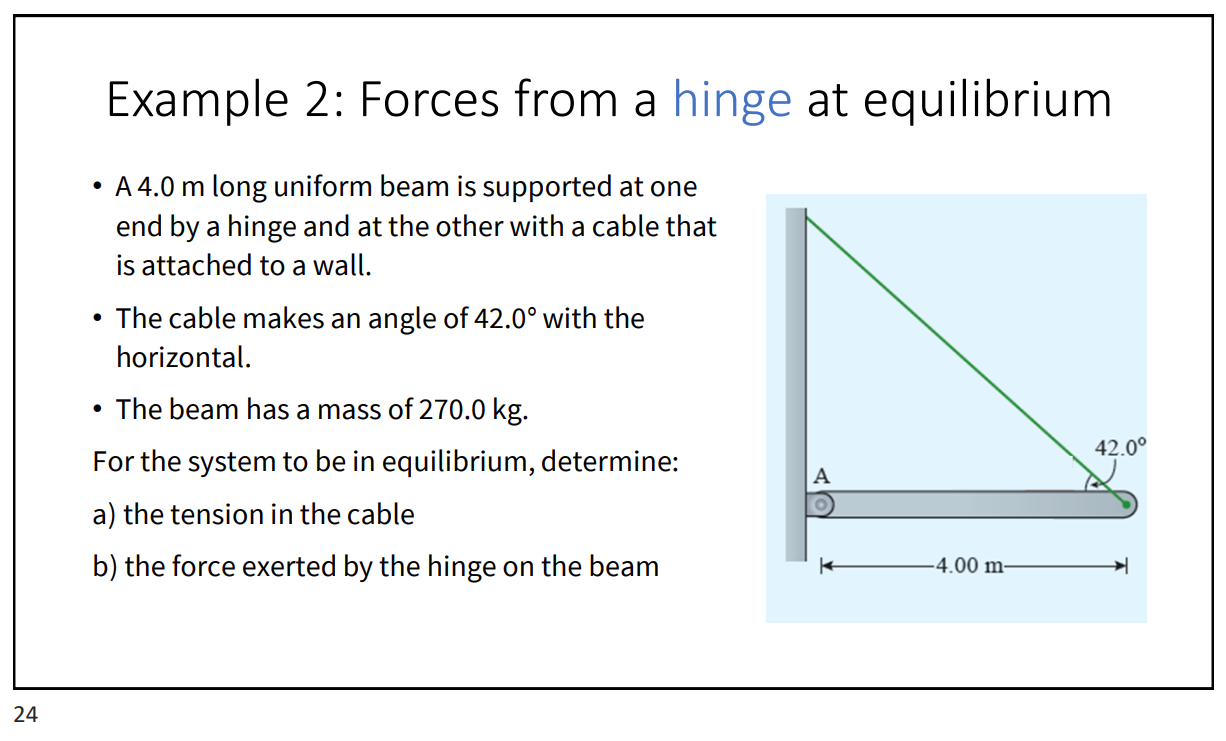 Example 2: Forces from a hinge at equilibrium

• A 4.0 m long uniform beam is supported at one end by a hinge and at the other with a cable that is attached to a wall.

• The cable makes an angle of 42.0° with the horizontal.

• The beam has a mass of 270.0 kg.

For the system to be in equilibrium, determine:

a) the tension in the cable

b) the force exerted by the hinge on the beam

42.0°

A

4.00 m

24